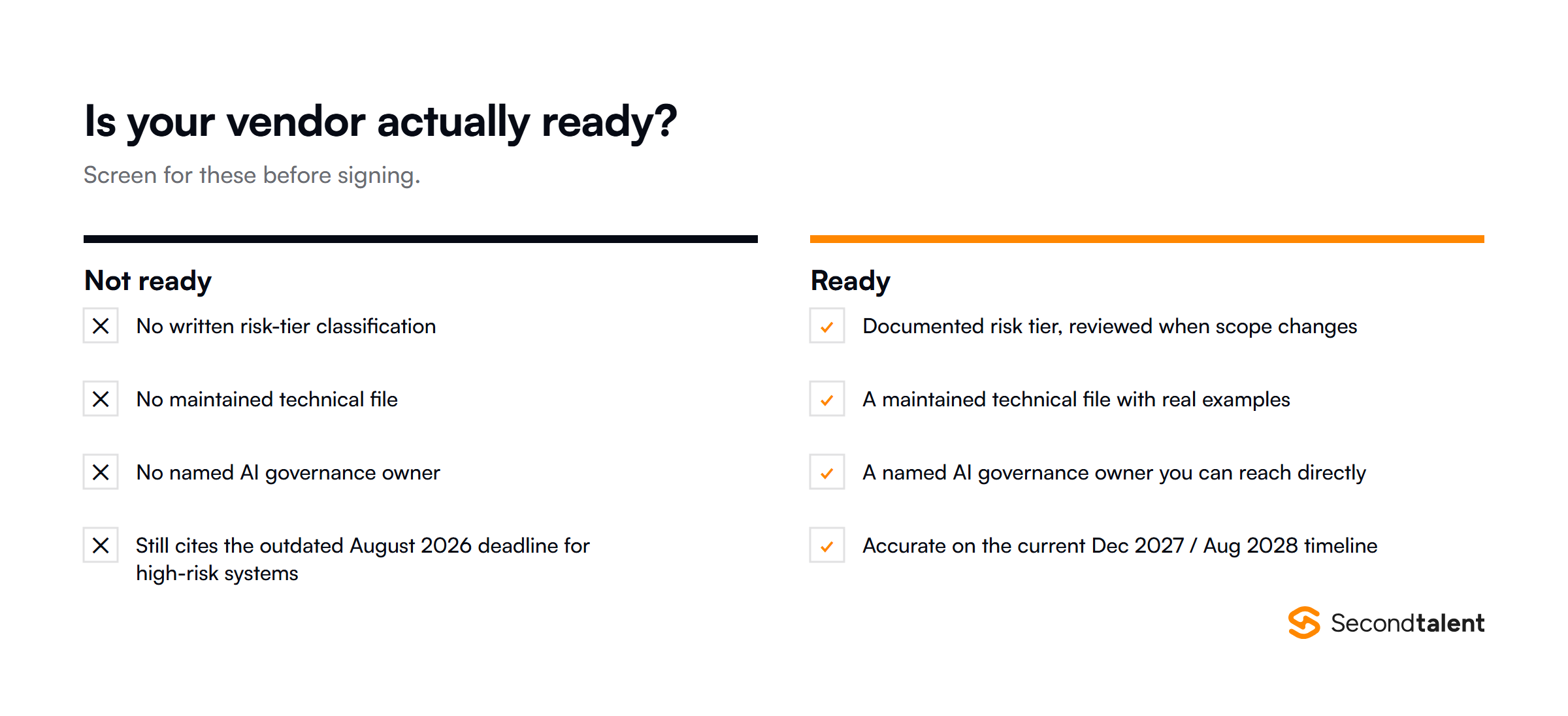 Is your vendor actually ready?

Screen for these before signing.

Not ready

No written risk-tier classification

No maintained technical file

No named AI governance owner

Still cites the outdated August 2026 deadline for high-risk systems

Ready

Documented risk tier, reviewed when scope changes

A maintained technical file with real examples

A named AI governance owner you can reach directly

Accurate on the current Dec 2027 / Aug 2028 timeline

Secondtalent